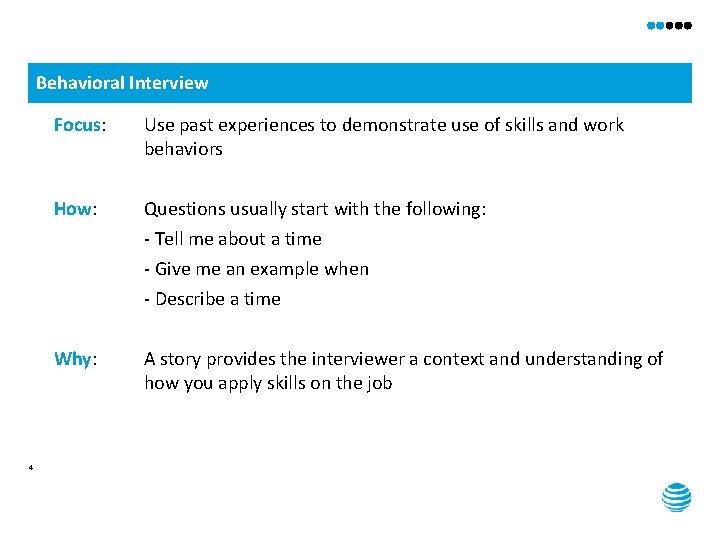 Behavioral Interview

Focus: Use past experiences to demonstrate use of skills and work behaviors

How: Questions usually start with the following:
- Tell me about a time
- Give me an example when
- Describe a time

Why: A story provides the interviewer a context and understanding of how you apply skills on the job

4